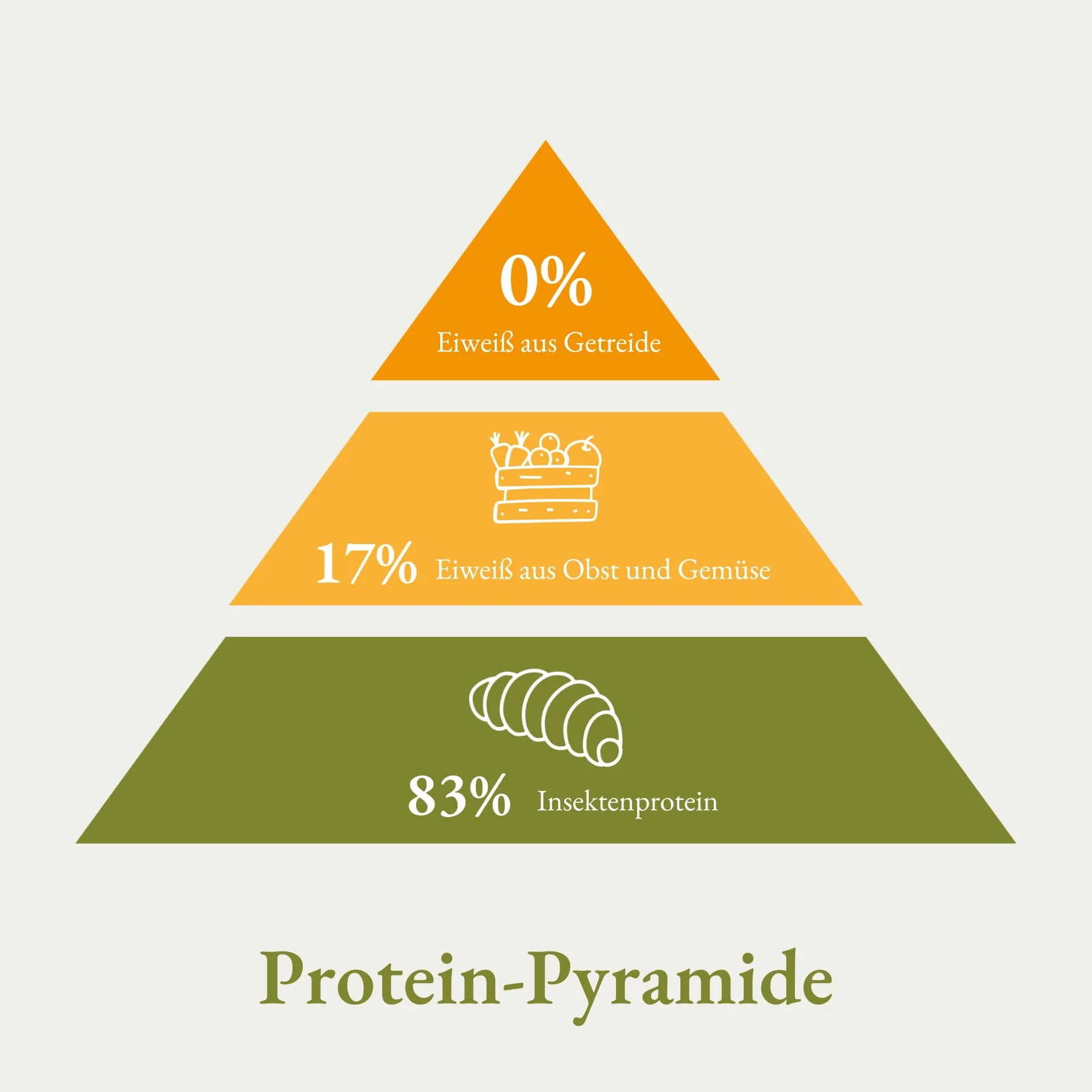 0%
Eiweiß aus Getreide

17% Eiweiß aus Obst und Gemüse

83% Insektenprotein

Protein-Pyramide